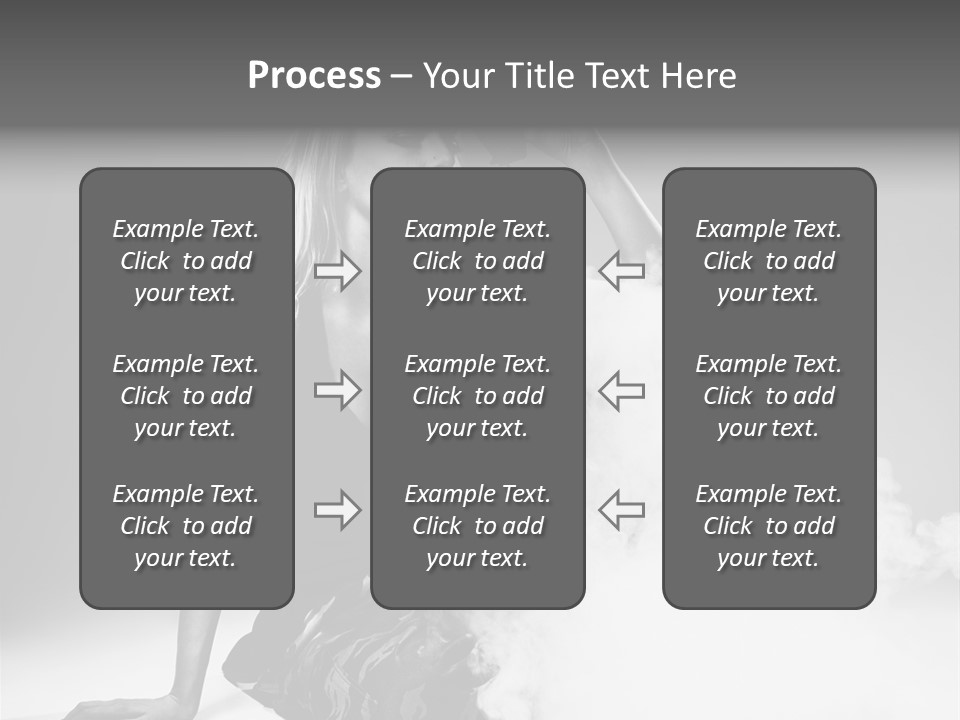 Process – Your Title Text Here

Example Text. Click to add your text.

Example Text. Click to add your text.

Example Text. Click to add your text.

Example Text. Click to add your text.

Example Text. Click to add your text.

Example Text. Click to add your text.

Example Text. Click to add your text.

Example Text. Click to add your text.

Example Text. Click to add your text.